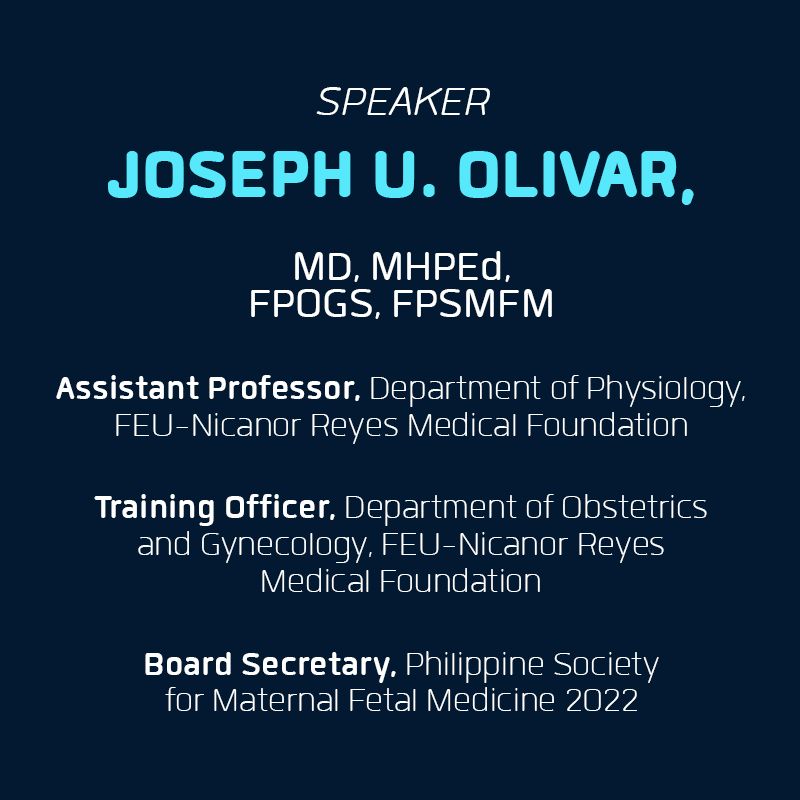 SPEAKER

JOSEPH U. OLIVAR,

MD, MHPEd, FPOGS, FPSMFM

Assistant Professor, Department of Physiology, FEU-Nicanor Reyes Medical Foundation

Training Officer, Department of Obstetrics and Gynecology, FEU-Nicanor Reyes Medical Foundation

Board Secretary, Philippine Society for Maternal Fetal Medicine 2022